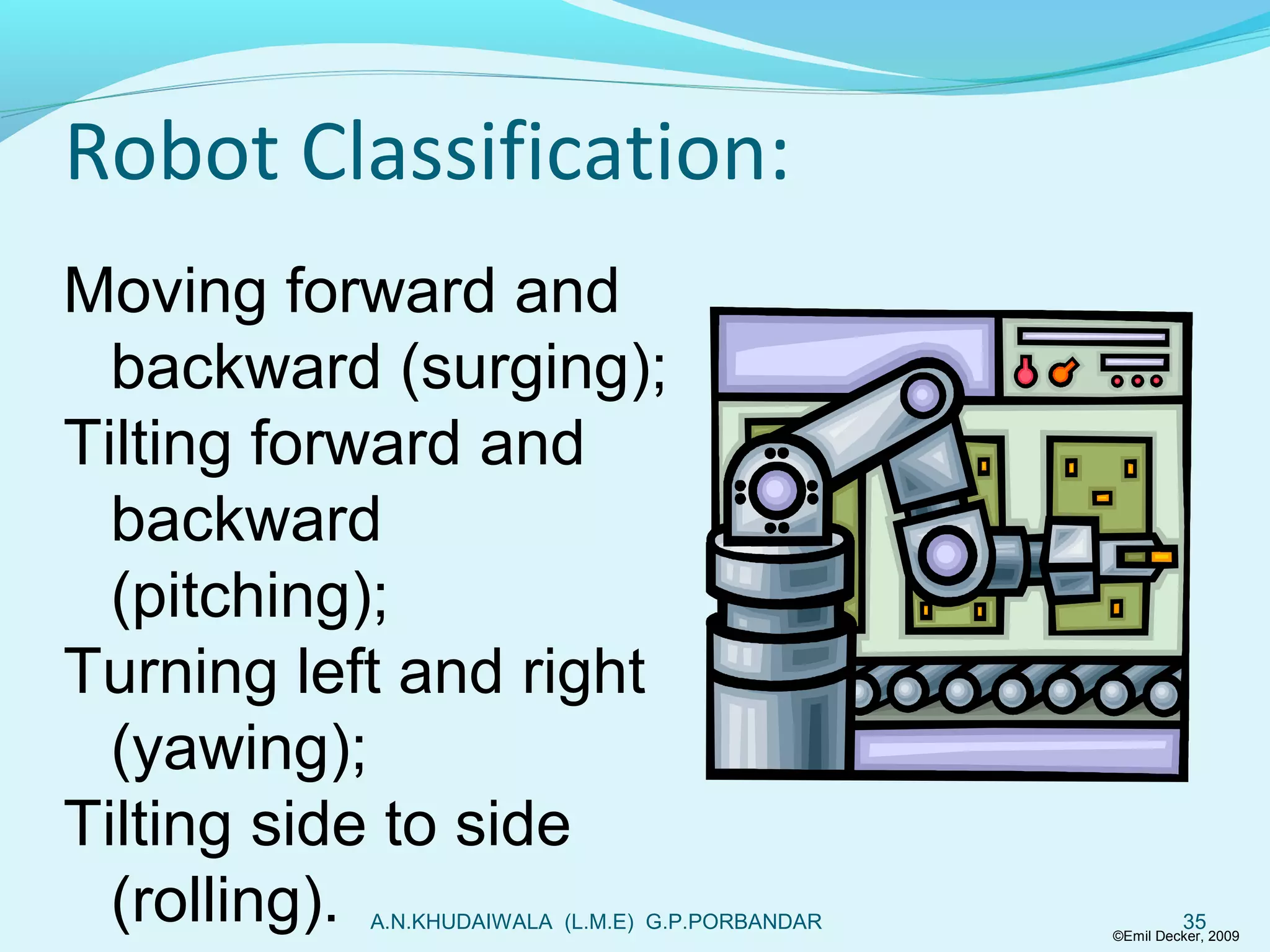 Robot Classification:

Moving forward and backward (surging);

Tilting forward and backward (pitching);

Turning left and right (yawing);

Tilting side to side (rolling).

A.N.KHUDAIWALA (L.M.E) G.P.PORBANDAR

35

©Emil Decker, 2009